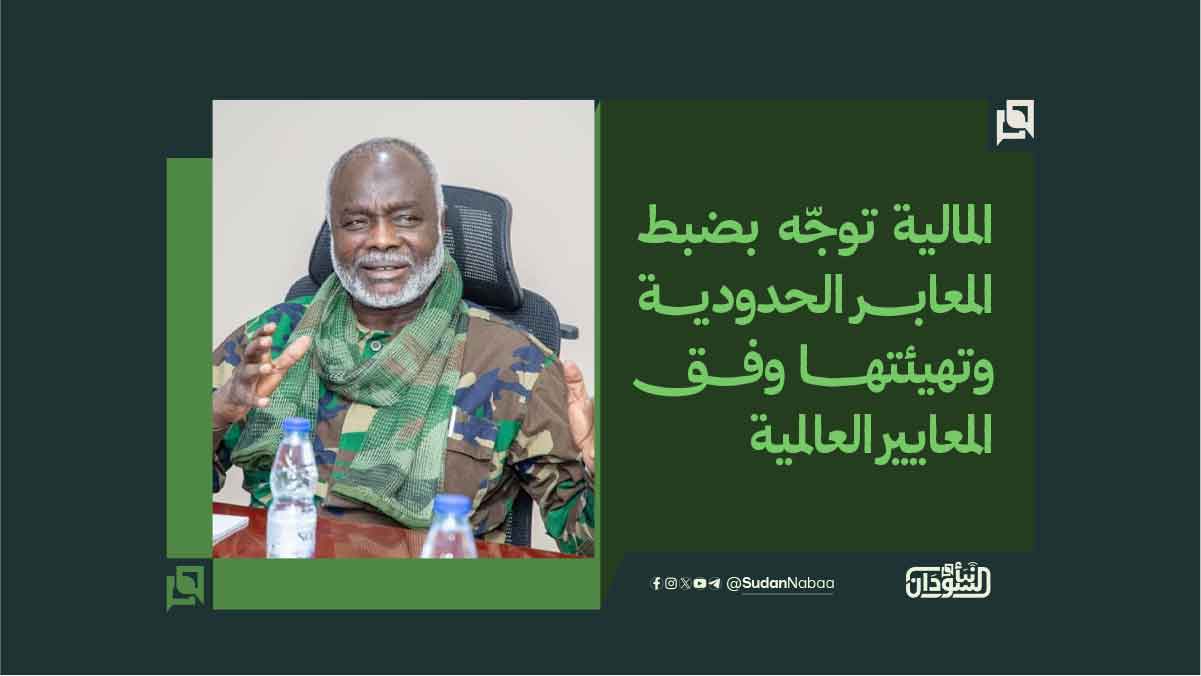 المالية توجّه بضبط المعابر الحدودية وتهيئتها وفق المعايير العالمية

@SudanNabaa

نبأ السودان